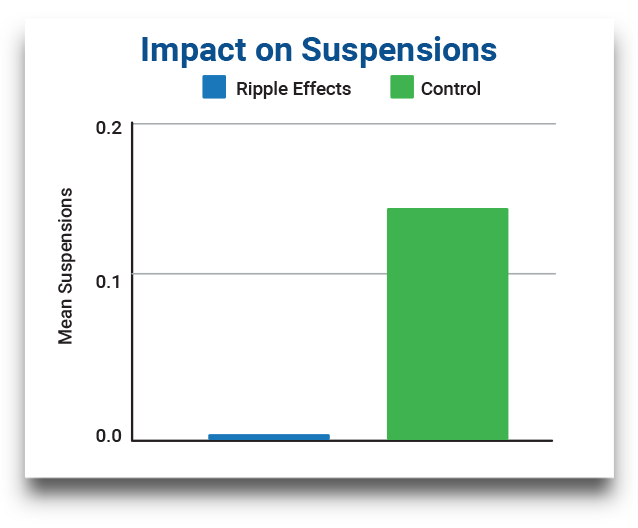 Impact on Suspensions

Ripple Effects
Control

Mean Suspensions

0.2
0.1
0.0